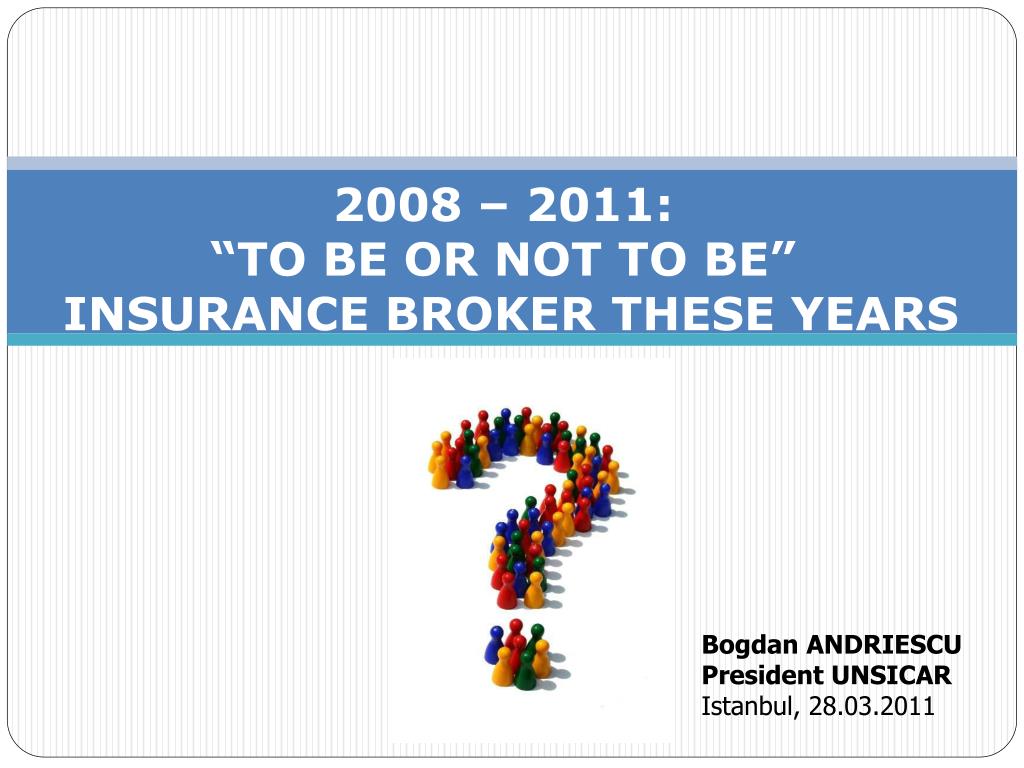 2008 – 2011:
“TO BE OR NOT TO BE”
INSURANCE BROKER THESE YEARS

Bogdan ANDRIESCU
President UNSICAR
Istanbul, 28.03.2011